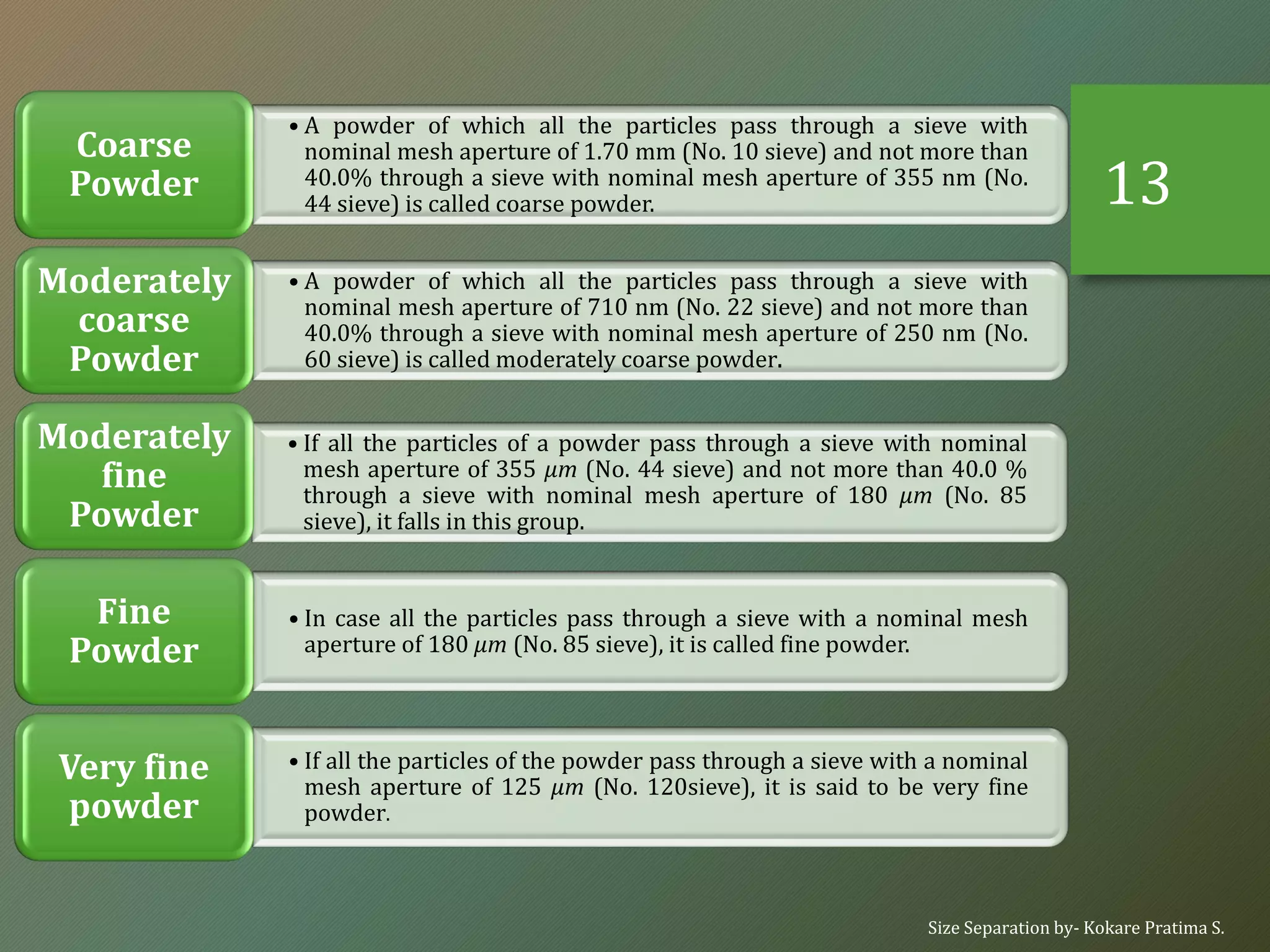 13

Coarse Powder

• A powder of which all the particles pass through a sieve with nominal mesh aperture of 1.70 mm (No. 10 sieve) and not more than 40.0% through a sieve with nominal mesh aperture of 355 nm (No. 44 sieve) is called coarse powder.

Moderately coarse Powder

• A powder of which all the particles pass through a sieve with nominal mesh aperture of 710 nm (No. 22 sieve) and not more than 40.0% through a sieve with nominal mesh aperture of 250 nm (No. 60 sieve) is called moderately coarse powder.

Moderately fine Powder

• If all the particles of a powder pass through a sieve with nominal mesh aperture of 355 $\mu m$ (No. 44 sieve) and not more than 40.0 % through a sieve with nominal mesh aperture of 180 $\mu m$ (No. 85 sieve), it falls in this group.

Fine Powder

• In case all the particles pass through a sieve with a nominal mesh aperture of 180 $\mu m$ (No. 85 sieve), it is called fine powder.

Very fine powder

• If all the particles of the powder pass through a sieve with a nominal mesh aperture of 125 $\mu m$ (No. 120sieve), it is said to be very fine powder.

Size Separation by- Kokare Pratima S.